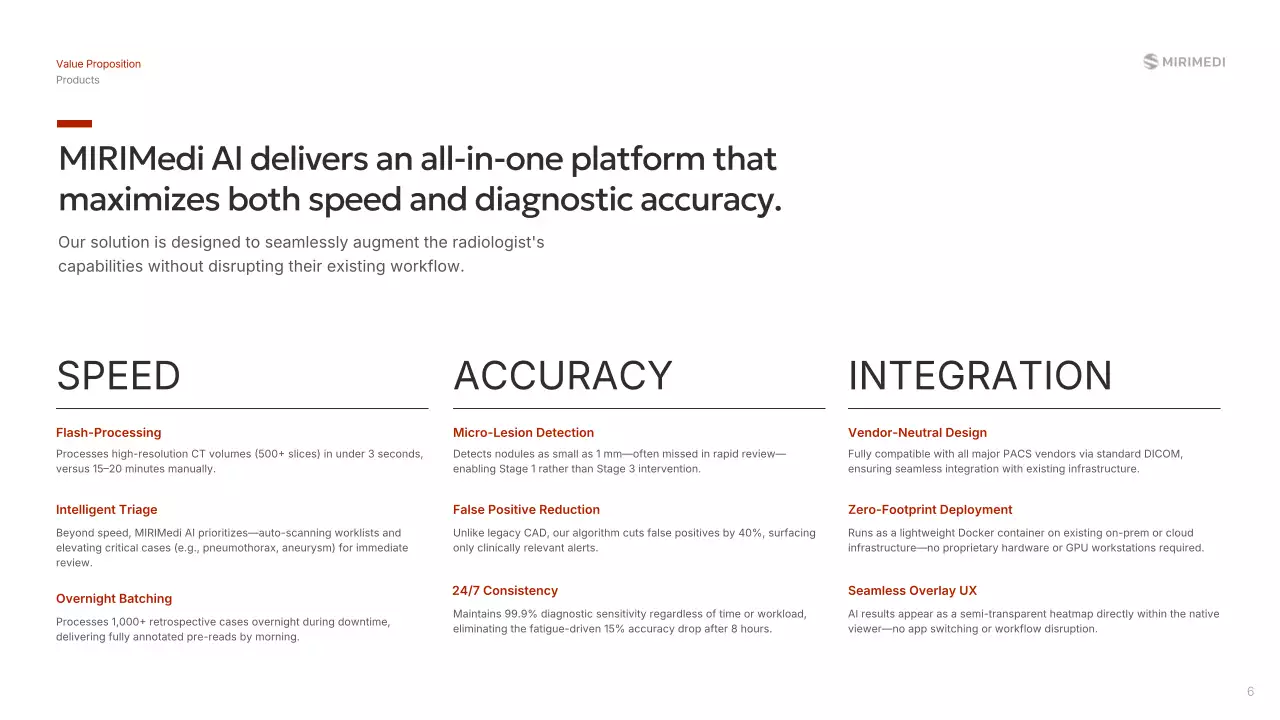 Value Proposition
Products

MIRIMEDI

MIRIMedi AI delivers an all-in-one platform that maximizes both speed and diagnostic accuracy.

Our solution is designed to seamlessly augment the radiologist's capabilities without disrupting their existing workflow.

SPEED

Flash-Processing
Processes high-resolution CT volumes (500+ slices) in under 3 seconds, versus 15–20 minutes manually.

Intelligent Triage
Beyond speed, MIRIMedi AI prioritizes—auto-scanning worklists and elevating critical cases (e.g., pneumothorax, aneurysm) for immediate review.

Overnight Batching
Processes 1,000+ retrospective cases overnight during downtime, delivering fully annotated pre-reads by morning.

ACCURACY

Micro-Lesion Detection
Detects nodules as small as 1 mm—often missed in rapid review—enabling Stage 1 rather than Stage 3 intervention.

False Positive Reduction
Unlike legacy CAD, our algorithm cuts false positives by 40%, surfacing only clinically relevant alerts.

24/7 Consistency
Maintains 99.9% diagnostic sensitivity regardless of time or workload, eliminating the fatigue-driven 15% accuracy drop after 8 hours.

INTEGRATION

Vendor-Neutral Design
Fully compatible with all major PACS vendors via standard DICOM, ensuring seamless integration with existing infrastructure.

Zero-Footprint Deployment
Runs as a lightweight Docker container on existing on-prem or cloud infrastructure—no proprietary hardware or GPU workstations required.

Seamless Overlay UX
AI results appear as a semi-transparent heatmap directly within the native viewer—no app switching or workflow disruption.

6